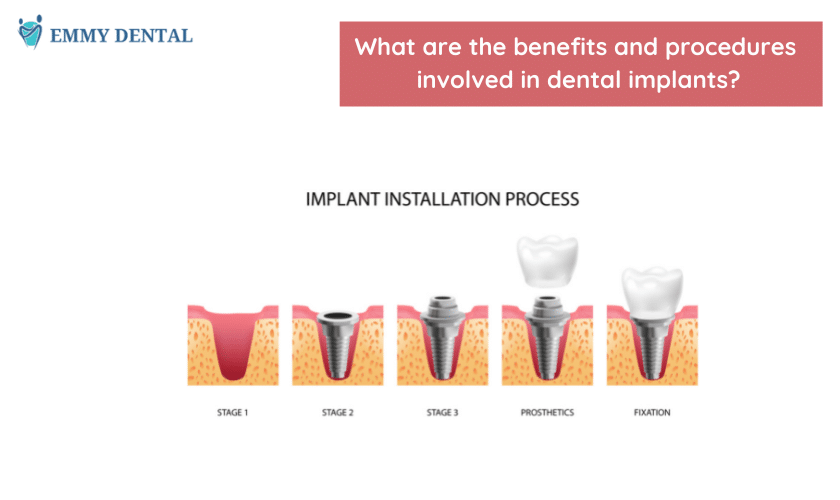 EMMY DENTAL

What are the benefits and procedures involved in dental implants?

IMPLANT INSTALLATION PROCESS

STAGE 1

STAGE 2

STAGE 3

PROSTHETICS

FIXATION